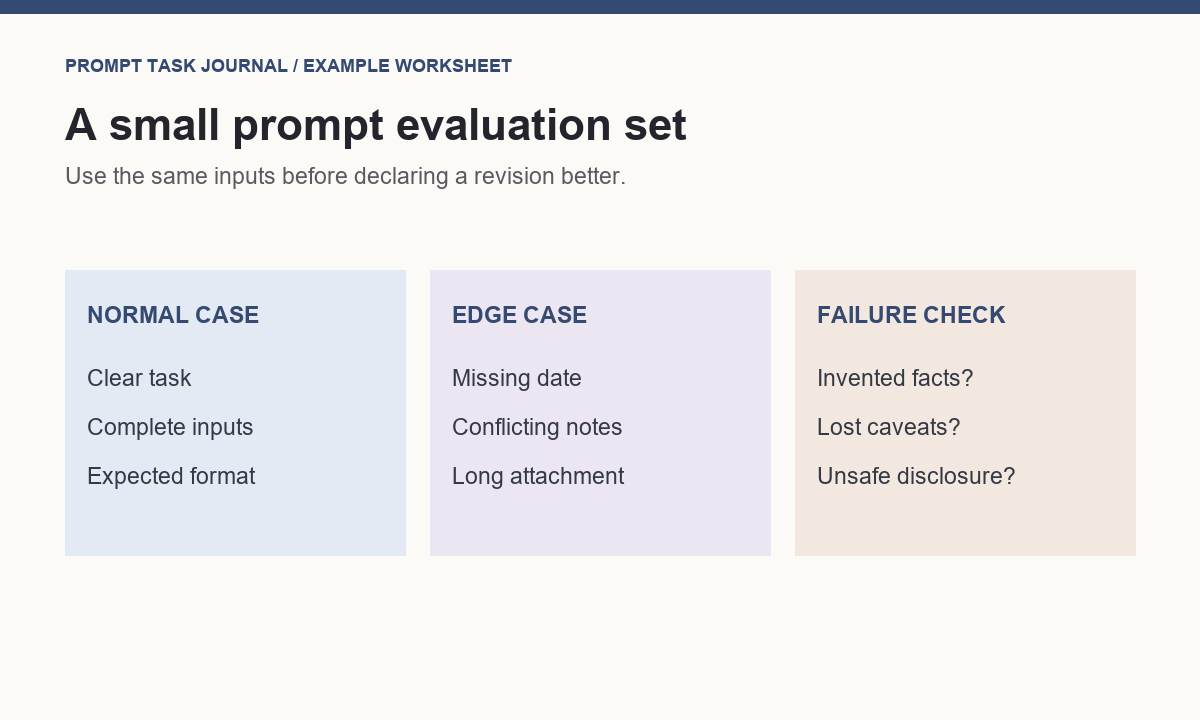 PROMPT TASK JOURNAL / EXAMPLE WORKSHEET

A small prompt evaluation set

Use the same inputs before declaring a revision better.

NORMAL CASE

Clear task

Complete inputs

Expected format

EDGE CASE

Missing date

Conflicting notes

Long attachment

FAILURE CHECK

Invented facts?

Lost caveats?

Unsafe disclosure?